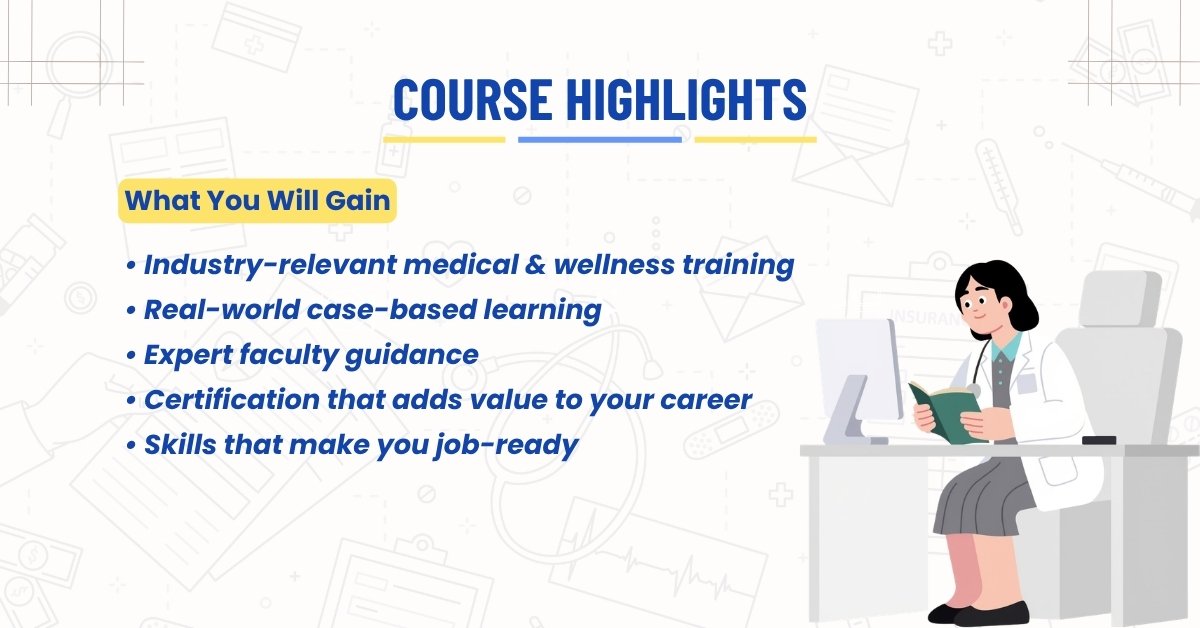 COURSE HIGHLIGHTS

What You Will Gain

• Industry-relevant medical & wellness training
• Real-world case-based learning
• Expert faculty guidance
• Certification that adds value to your career
• Skills that make you job-ready